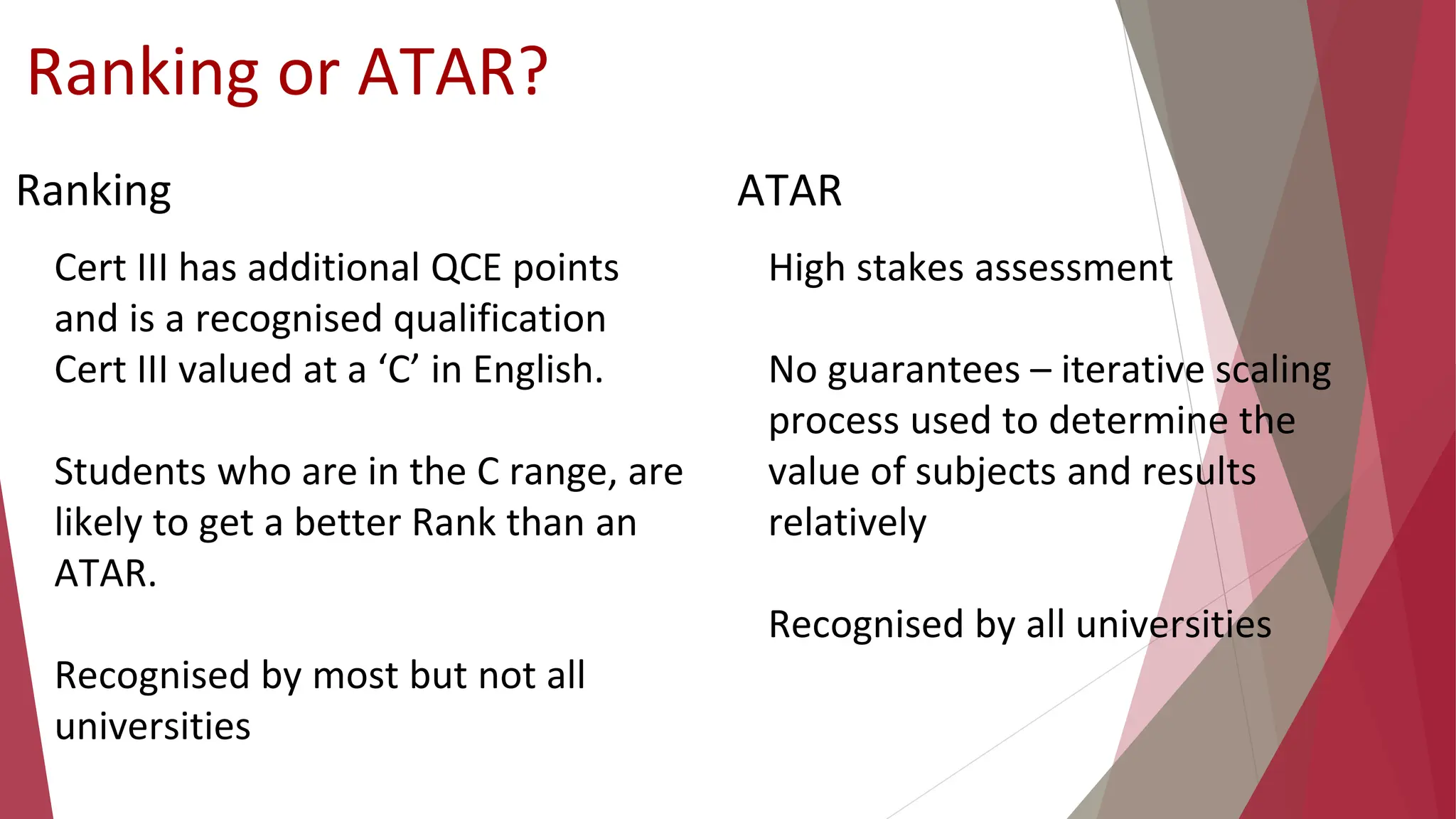 Ranking or ATAR?

Ranking

Cert III has additional QCE points and is a recognised qualification Cert III valued at a ‘C’ in English.

Students who are in the C range, are likely to get a better Rank than an ATAR.

Recognised by most but not all universities

ATAR

High stakes assessment

No guarantees – iterative scaling process used to determine the value of subjects and results relatively

Recognised by all universities